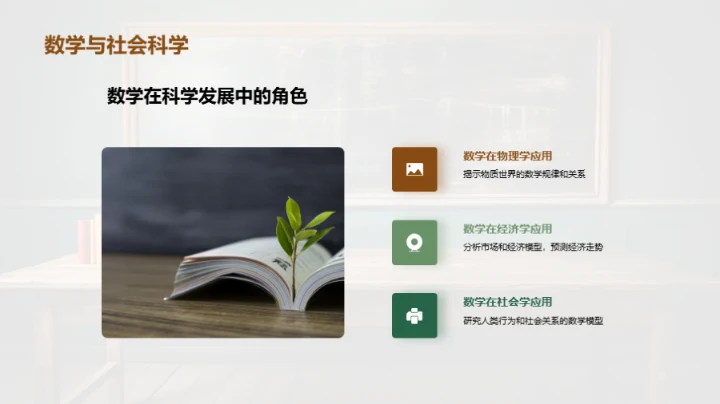 数学与社会科学

数学在科学发展中的角色

数学在物理学应用
揭示物质世界的数学规律和关系

数学在经济学应用
分析市场和经济模型，预测经济走势

数学在社会学应用
研究人类行为和社会关系的数学模型